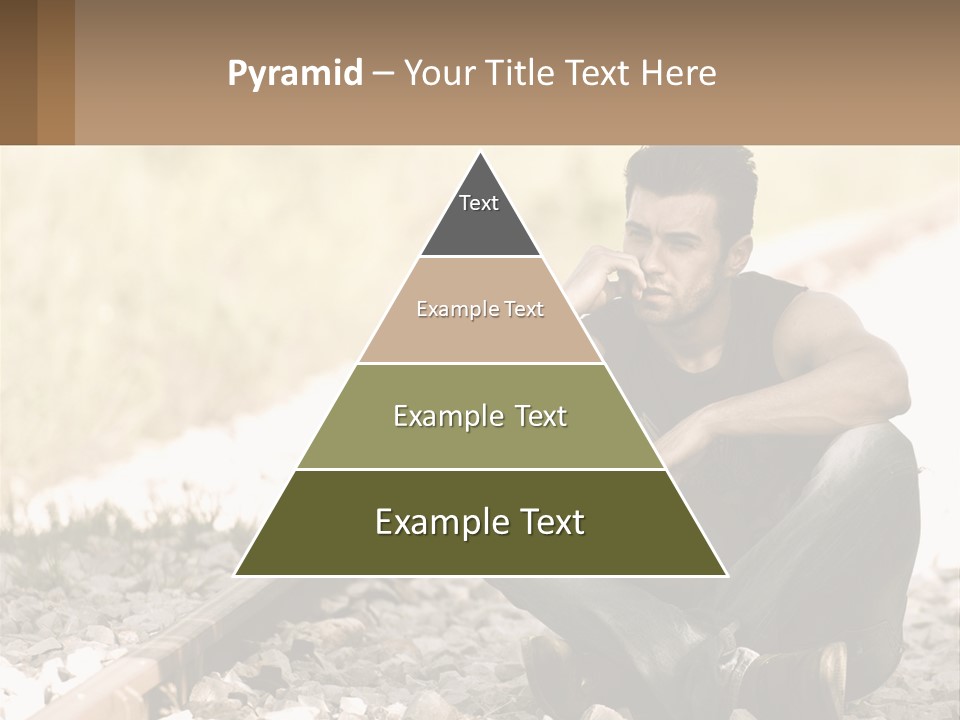 Pyramid – Your Title Text Here

Text

Example Text

Example Text

Example Text